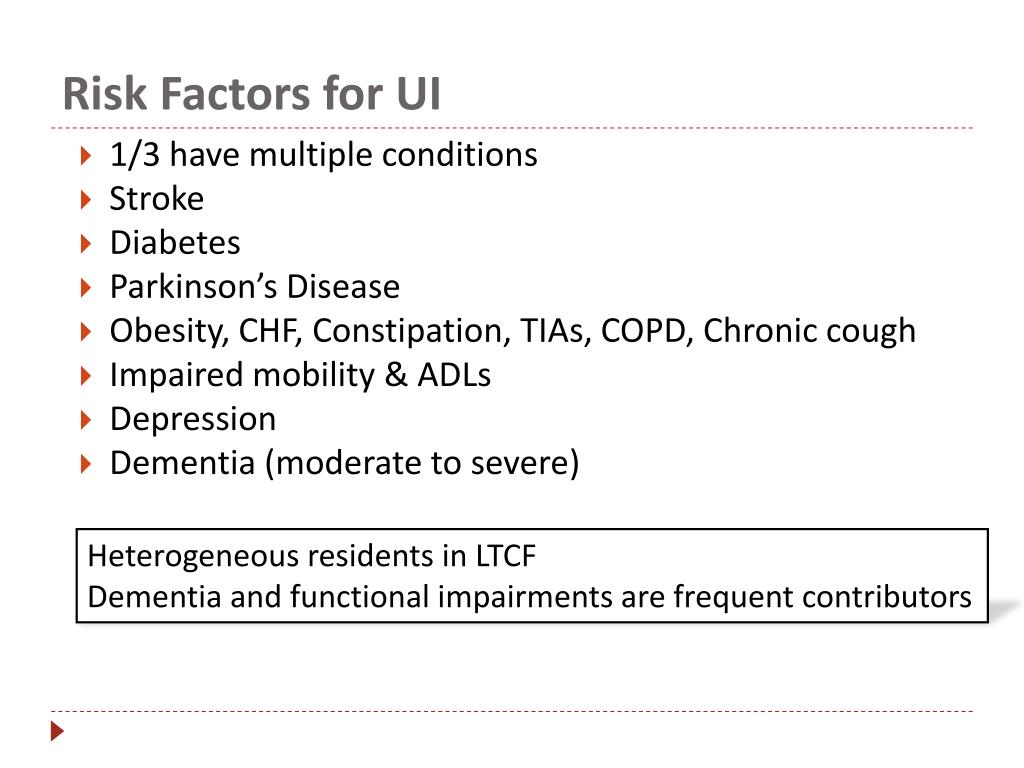 Risk Factors for UI

1/3 have multiple conditions
Stroke
Diabetes
Parkinson’s Disease
Obesity, CHF, Constipation, TIAs, COPD, Chronic cough
Impaired mobility & ADLs
Depression
Dementia (moderate to severe)

Heterogeneous residents in LTCF
Dementia and functional impairments are frequent contributors